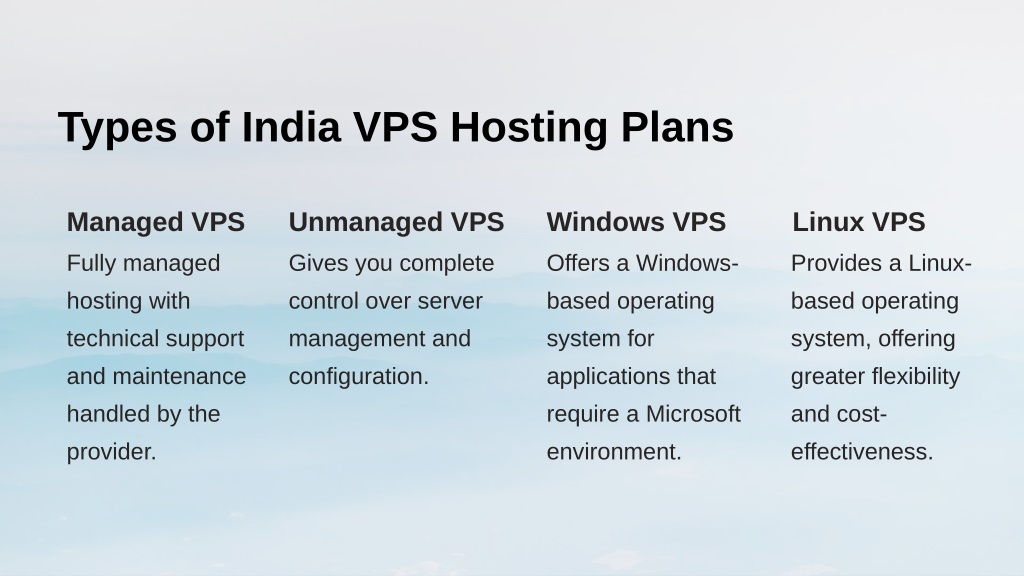 Types of India VPS Hosting Plans

Managed VPS

Fully managed hosting with technical support and maintenance handled by the provider.

Unmanaged VPS

Gives you complete control over server management and configuration.

Windows VPS

Offers a Windows-based operating system for applications that require a Microsoft environment.

Linux VPS

Provides a Linux-based operating system, offering greater flexibility and cost-effectiveness.